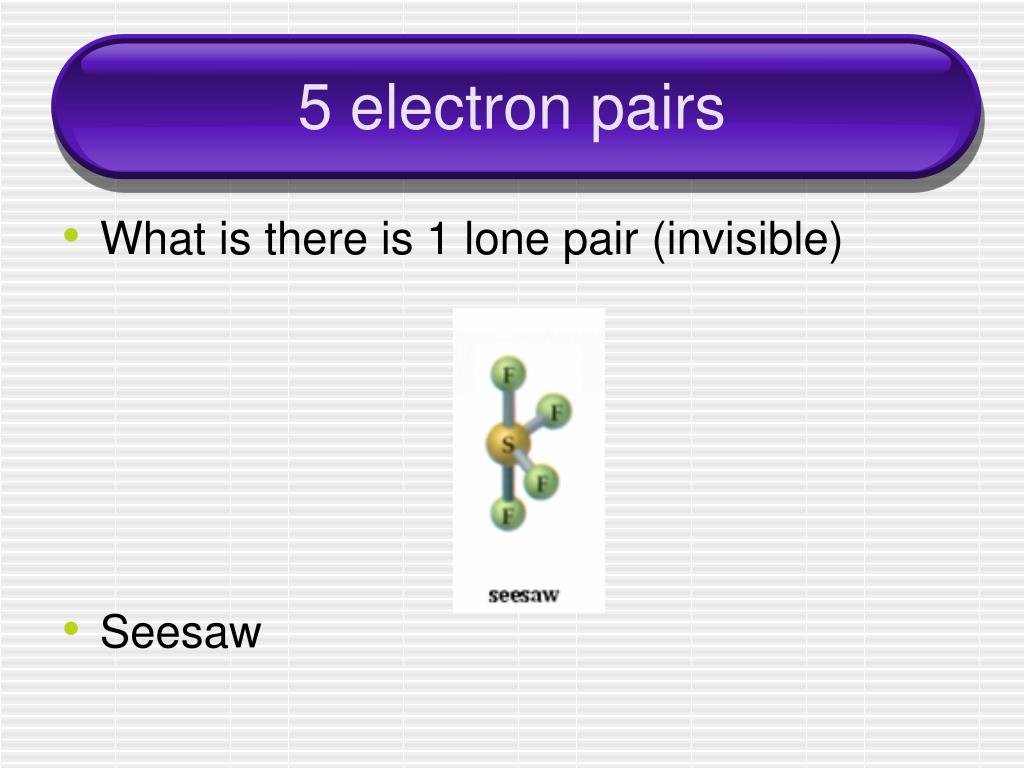 5 electron pairs

• What is there is 1 lone pair (invisible)

F
F
S
F
F
seesaw

• Seesaw